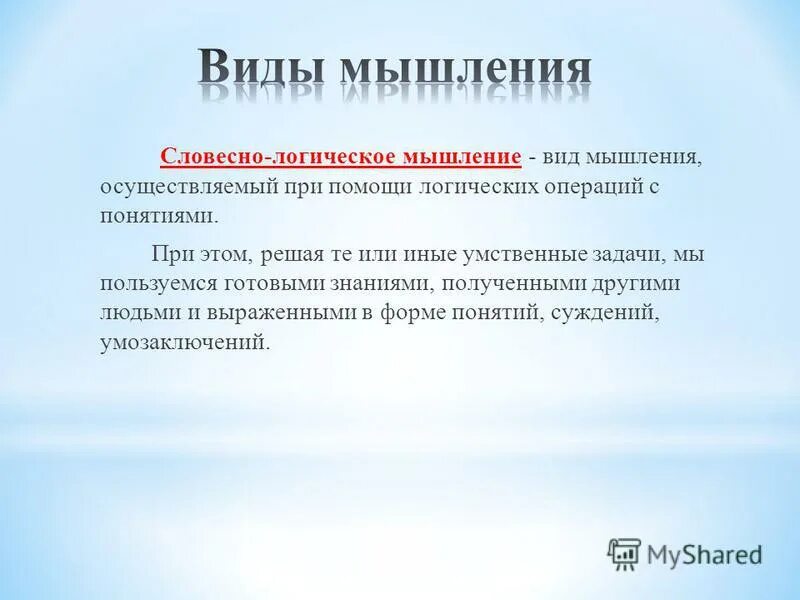 Виды мышления

Словесно-логическое мышление - вид мышления, осуществляемый при помощи логических операций с понятиями.

При этом, решая те или иные умственные задачи, мы пользуемся готовыми знаниями, полученными другими людьми и выраженными в форме понятий, суждений, умозаключений.

MyShared